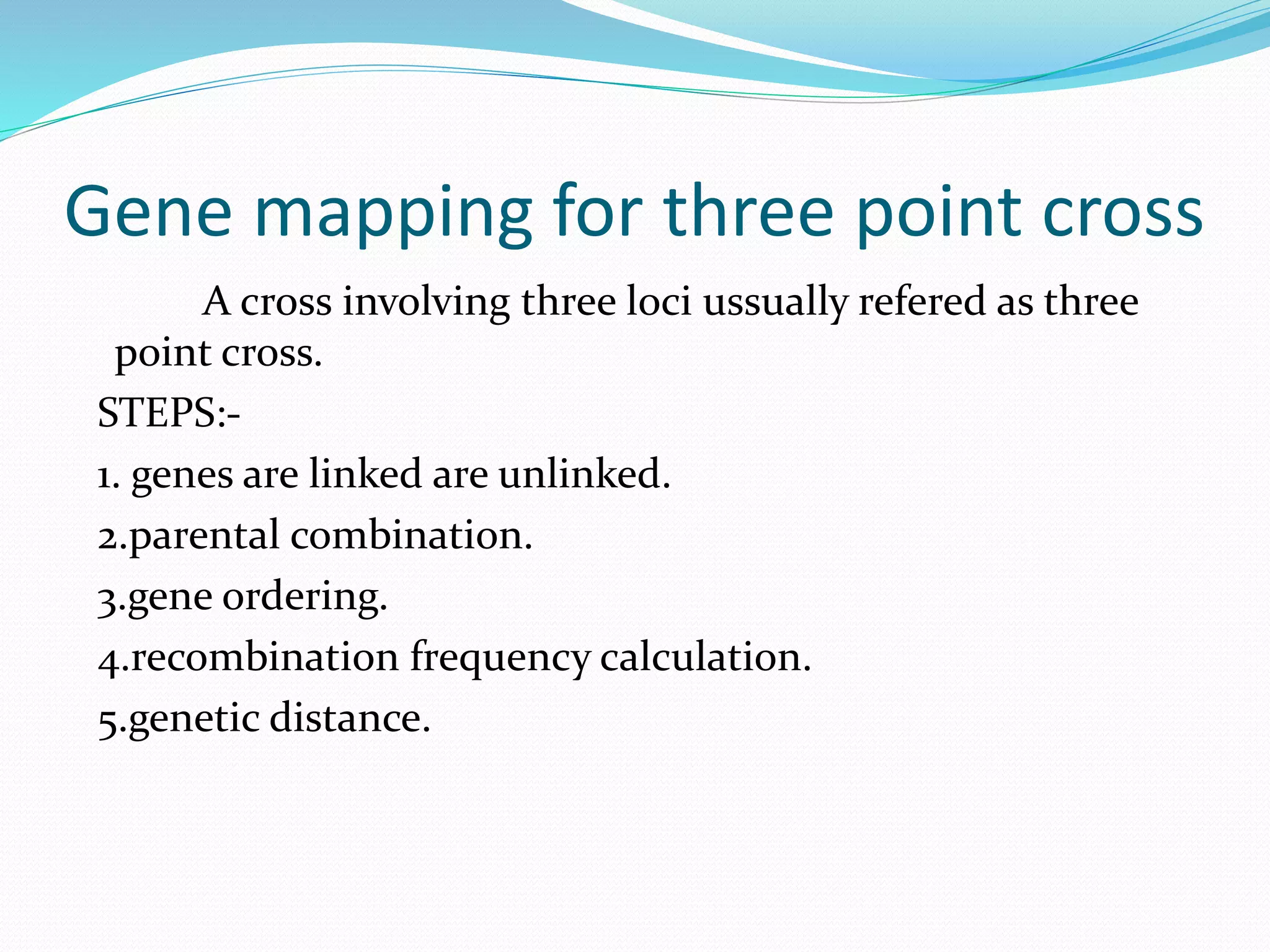 Gene mapping for three point cross

A cross involving three loci ussually refered as three point cross.

STEPS:-

1. genes are linked are unlinked.

2.parental combination.

3.gene ordering.

4.recombination frequency calculation.

5.genetic distance.